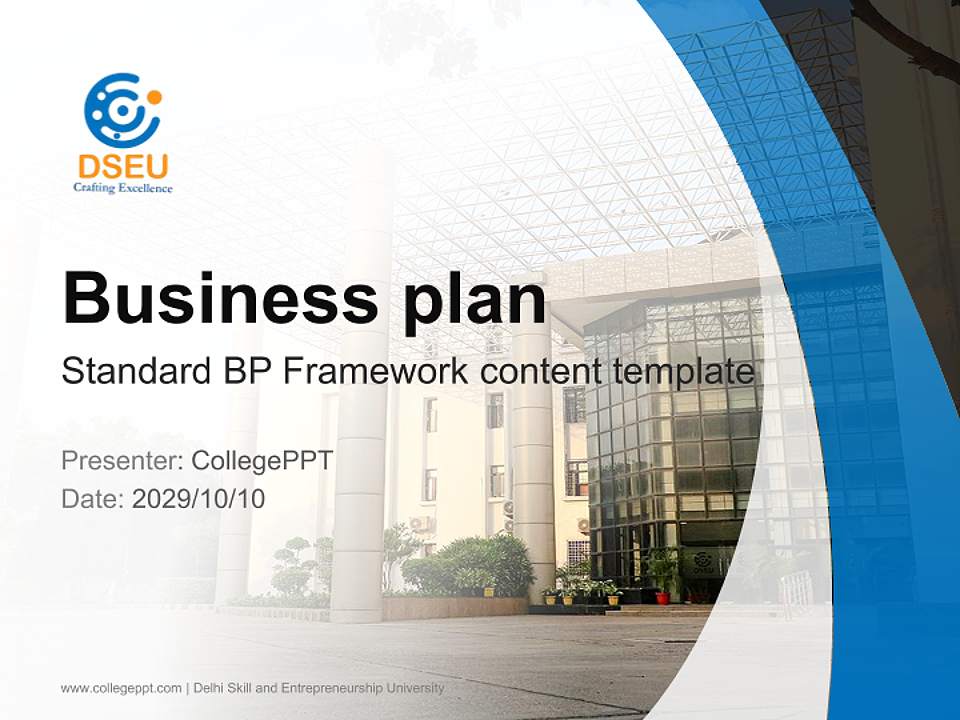 DSEU
Crafting Excellence

Business plan

Standard BP Framework content template

Presenter: CollegePPT
Date: 2029/10/10

www.collegeppt.com | Delhi Skill and Entrepreneurship University